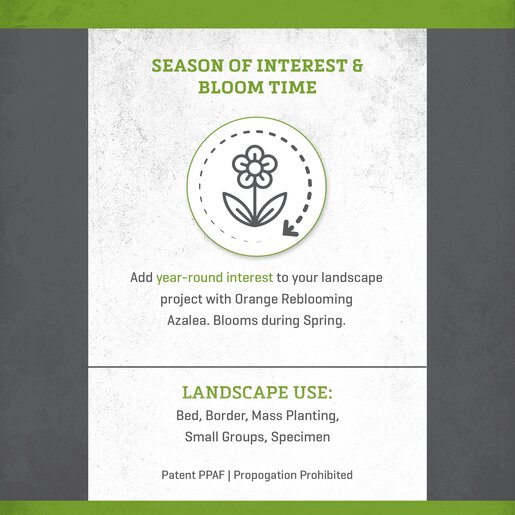 SEASON OF INTEREST & BLOOM TIME

Add year-round interest to your landscape project with Orange Reblooming Azalea. Blooms during Spring.

LANDSCAPE USE:

Bed, Border, Mass Planting, Small Groups, Specimen

Patent PPAF | Propogation Prohibited